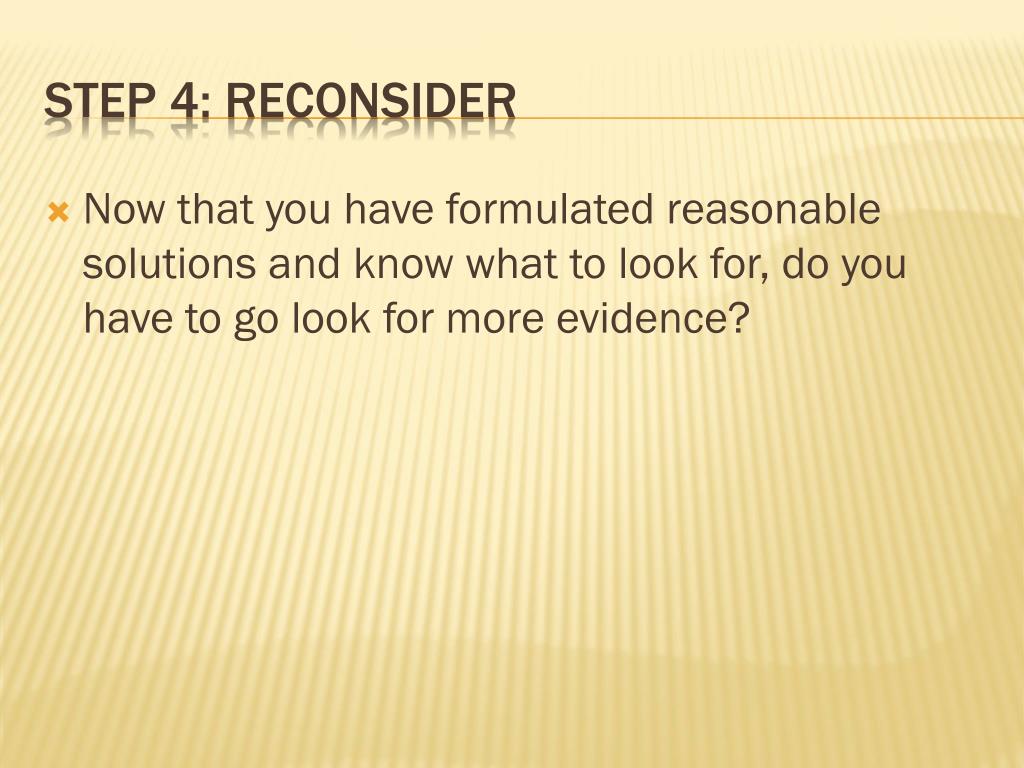 STEP 4: RECONSIDER

Now that you have formulated reasonable solutions and know what to look for, do you have to go look for more evidence?